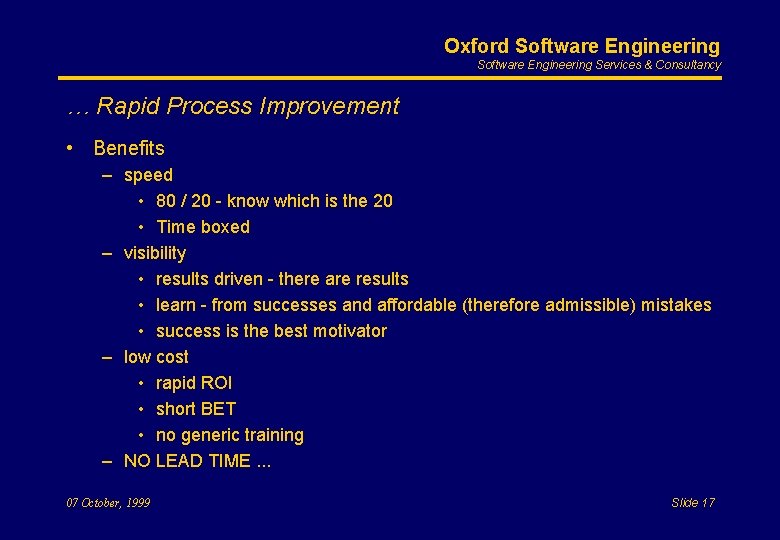 Oxford Software Engineering
Software Engineering Services & Consultancy

… Rapid Process Improvement

• Benefits
– speed
• 80 / 20 - know which is the 20
• Time boxed
– visibility
• results driven - there are results
• learn - from successes and affordable (therefore admissible) mistakes
• success is the best motivator
– low cost
• rapid ROI
• short BET
• no generic training
– NO LEAD TIME ...

07 October, 1999

Slide 17